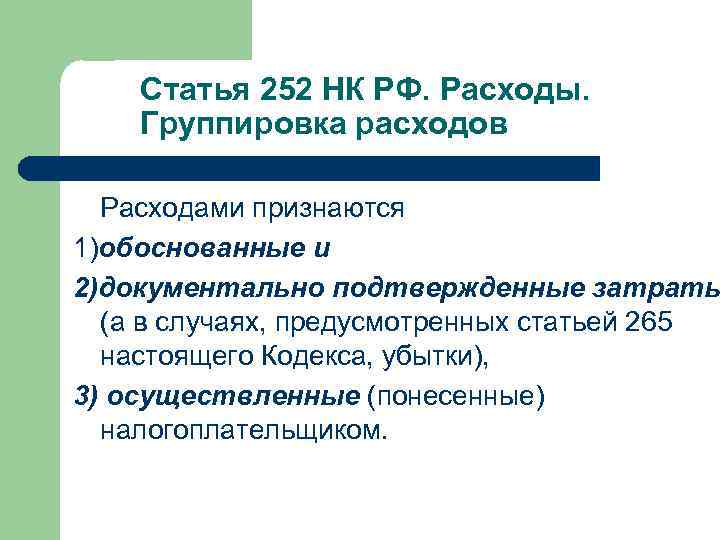 Статья 252 НК РФ. Расходы. Группировка расходов

Расходами признаются

1)обоснованные и

2)документально подтвержденные затрать (а в случаях, предусмотренных статьей 265 настоящего Кодекса, убытки),

3) осуществленные (понесенные) налогоплательщиком.